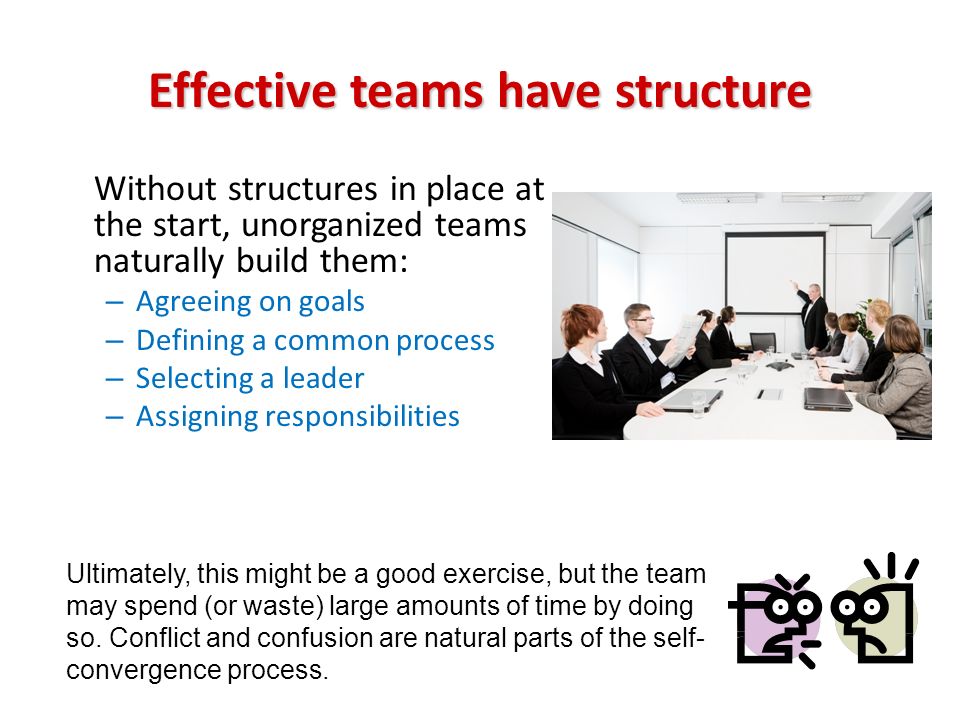 Effective teams have structure

Without structures in place at the start, unorganized teams naturally build them:

– Agreeing on goals
– Defining a common process
– Selecting a leader
– Assigning responsibilities

Ultimately, this might be a good exercise, but the team may spend (or waste) large amounts of time by doing so. Conflict and confusion are natural parts of the self-convergence process.